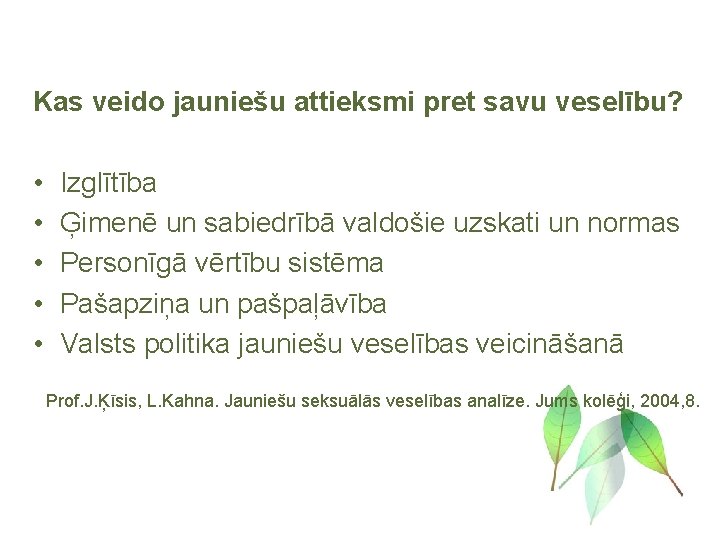 Kas veido jauniešu attieksmi pret savu veselību?

• Izglītība
• Ģimenē un sabiedrībā valdošie uzskati un normas
• Personīgā vērtību sistēma
• Pašapziņa un pašpaļāvība
• Valsts politika jauniešu veselības veicināšanā

Prof.J.Ķīsis, L.Kahna. Jauniešu seksuālās veselības analīze. Jums kolēģi, 2004,8.